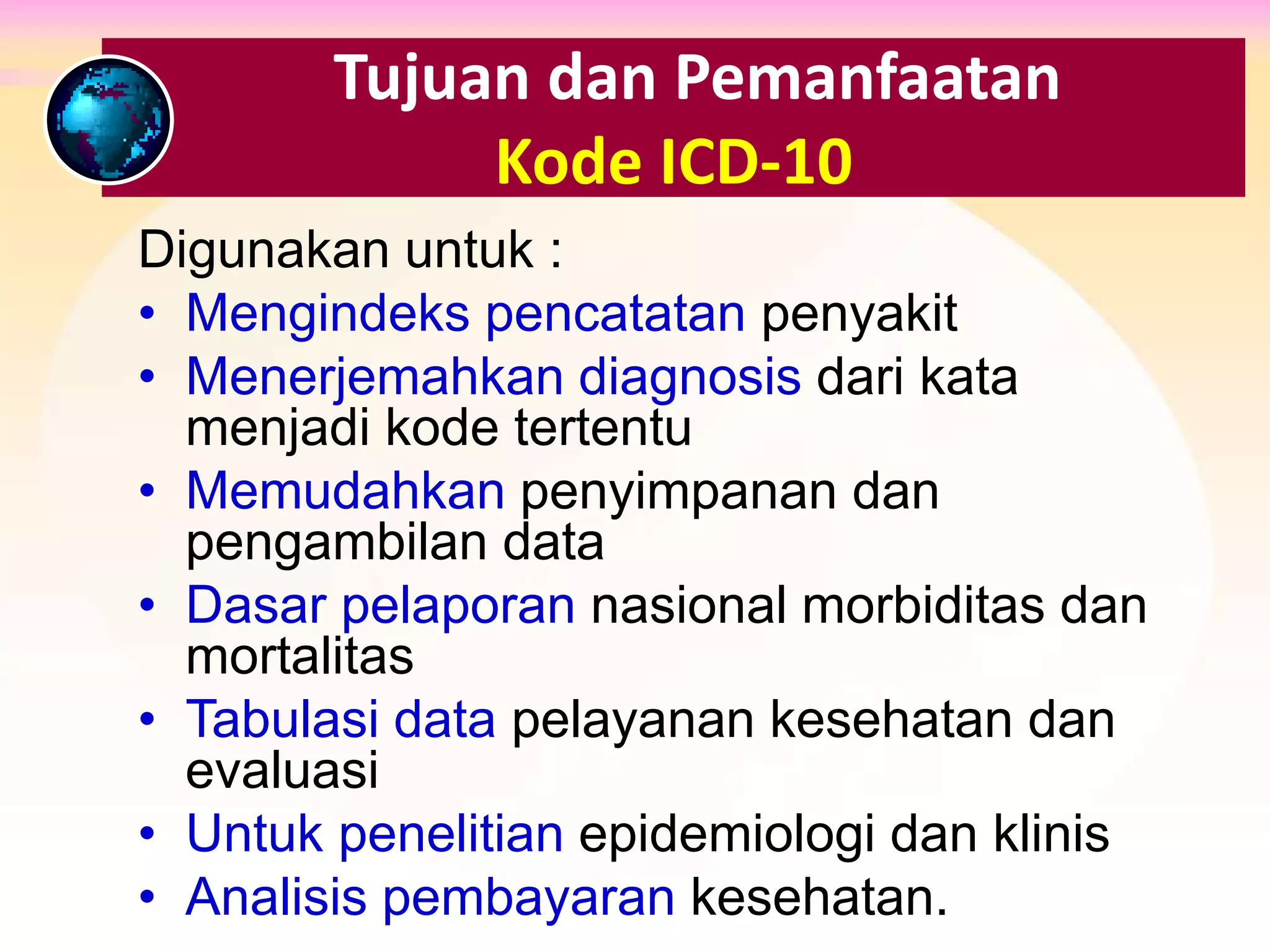 Tujuan dan Pemanfaatan
Kode ICD-10

Digunakan untuk :
• Mengindeks pencatatan penyakit
• Menerjemahkan diagnosis dari kata menjadi kode tertentu
• Memudahkan penyimpanan dan pengambilan data
• Dasar pelaporan nasional morbiditas dan mortalitas
• Tabulasi data pelayanan kesehatan dan evaluasi
• Untuk penelitian epidemiologi dan klinis
• Analisis pembayaran kesehatan.